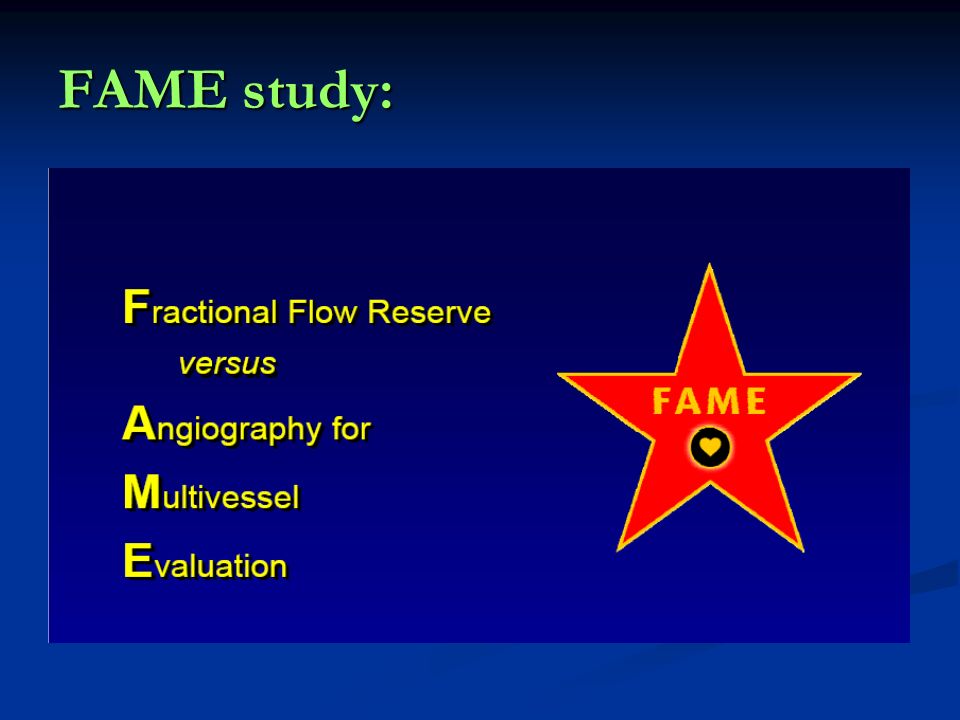 FAME study:

Fractional Flow Reserve
versus
Angiography for
Multivessel
Evaluation

FAME